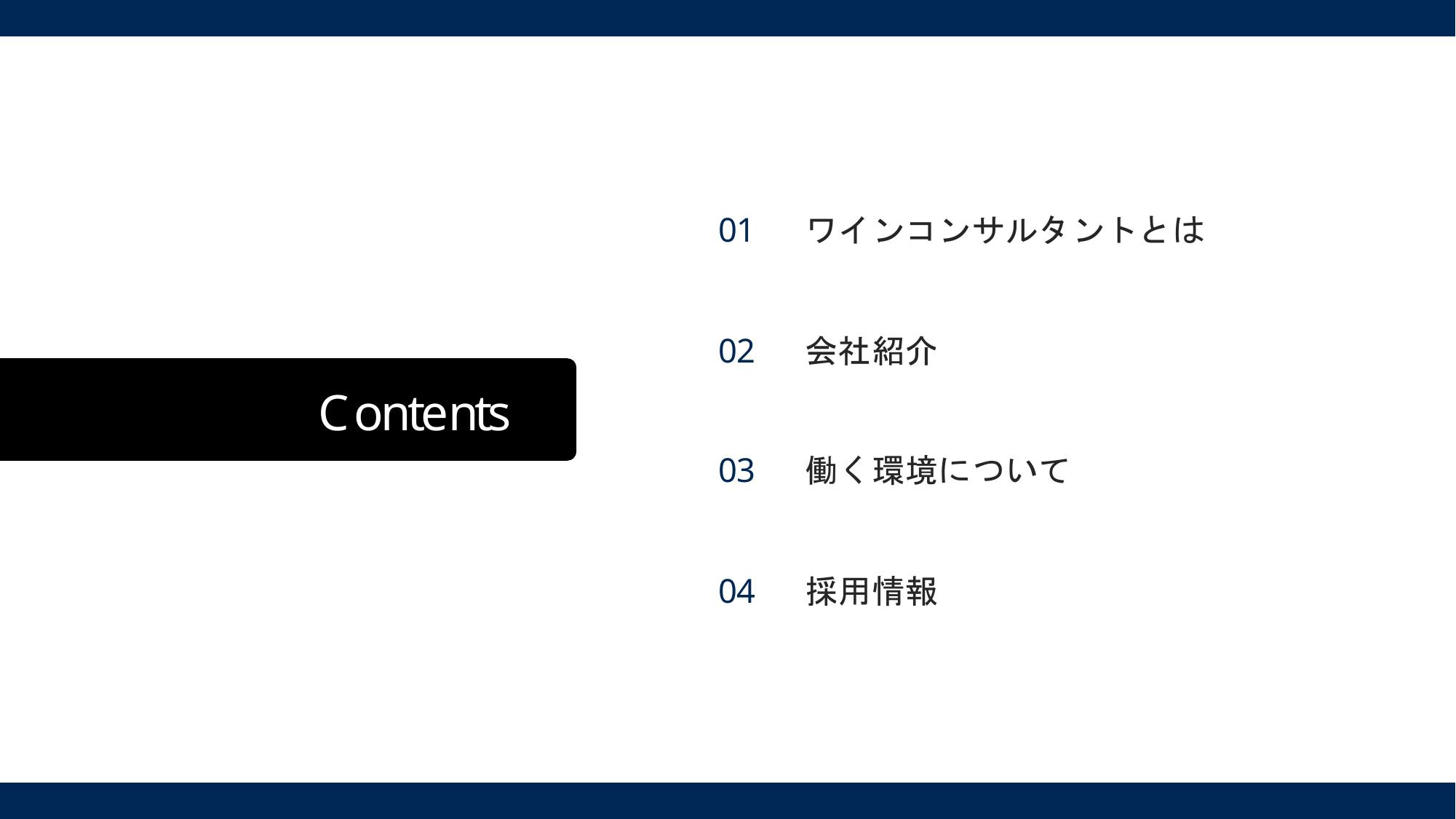 Contents

01 ワインコンサルタントとは

02 会社紹介

03 働く環境について

04 採用情報